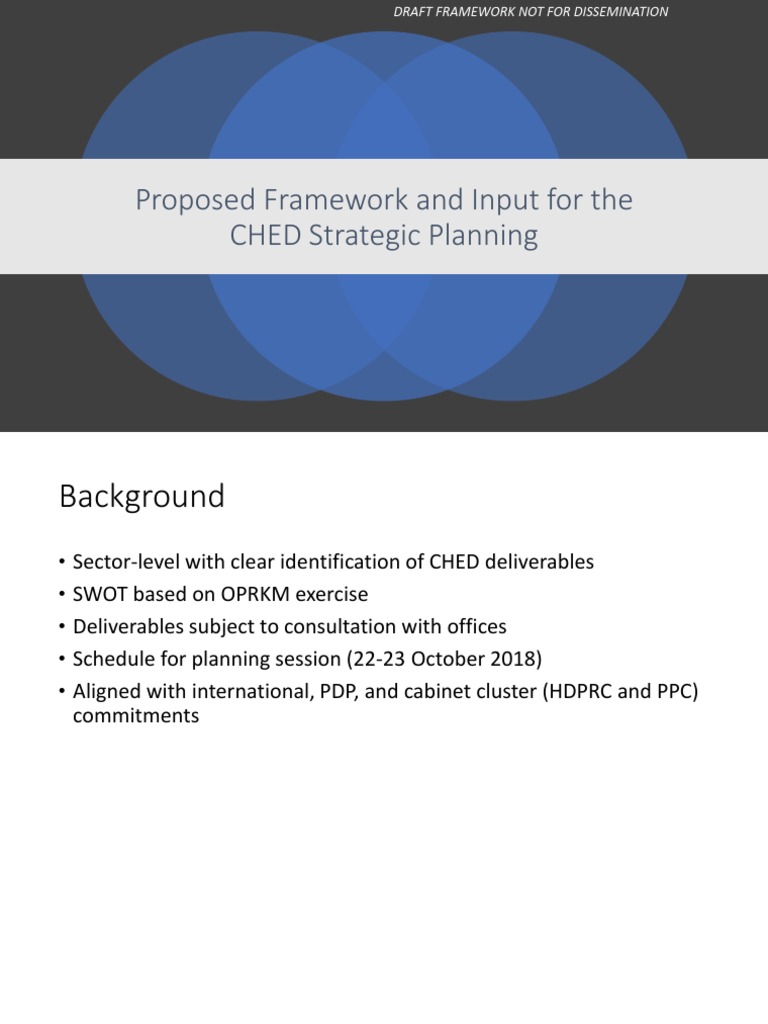 DRAFT FRAMEWORK NOT FOR DISSEMINATION

Proposed Framework and Input for the CHED Strategic Planning

Background

• Sector-level with clear identification of CHED deliverables
• SWOT based on OPRKM exercise
• Deliverables subject to consultation with offices
• Schedule for planning session (22-23 October 2018)
• Aligned with international, PDP, and cabinet cluster (HDPRC and PPC) commitments